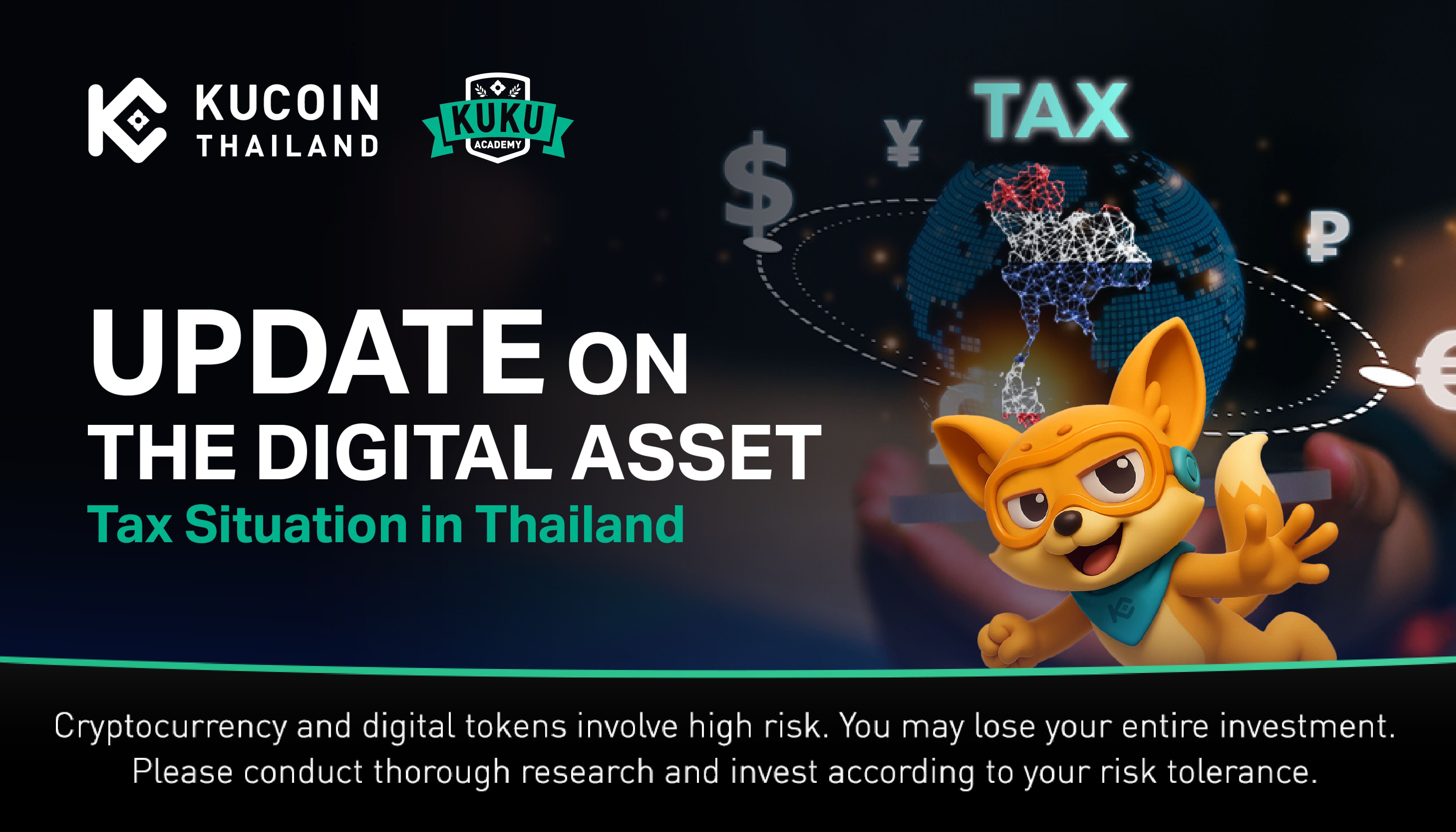 KUCOIN
THAILAND

KUKU
ACADEMY

TAX

$ ¥ ₽ €

UPDATE ON
THE DIGITAL ASSET
Tax Situation in Thailand

Cryptocurrency and digital tokens involve high risk. You may lose your entire investment. Please conduct thorough research and invest according to your risk tolerance.